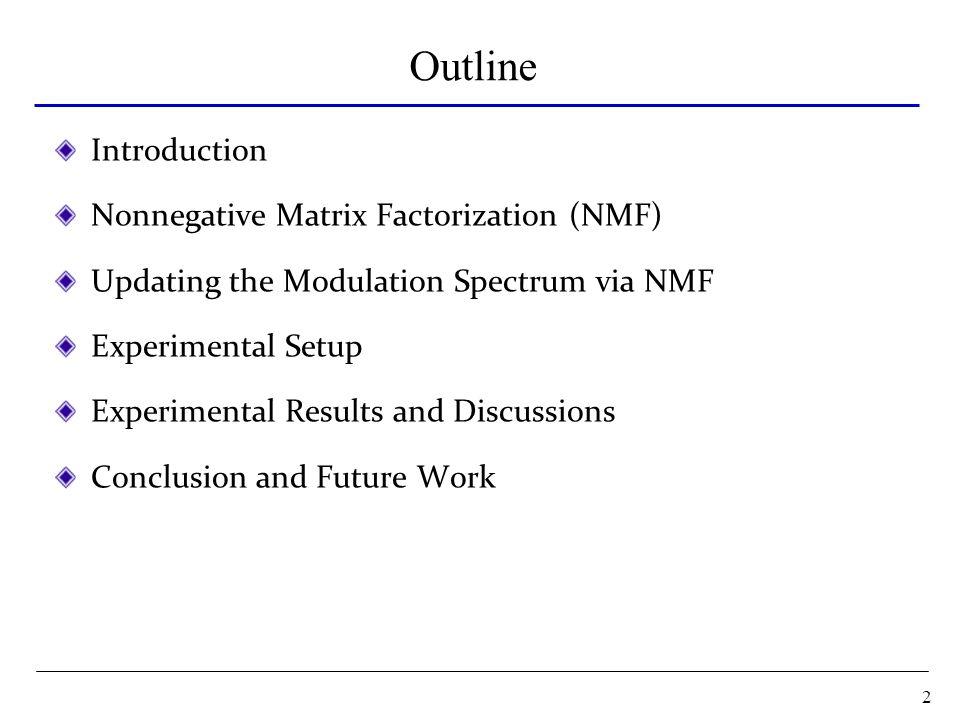 Outline

Introduction

Nonnegative Matrix Factorization (NMF)

Updating the Modulation Spectrum via NMF

Experimental Setup

Experimental Results and Discussions

Conclusion and Future Work

2